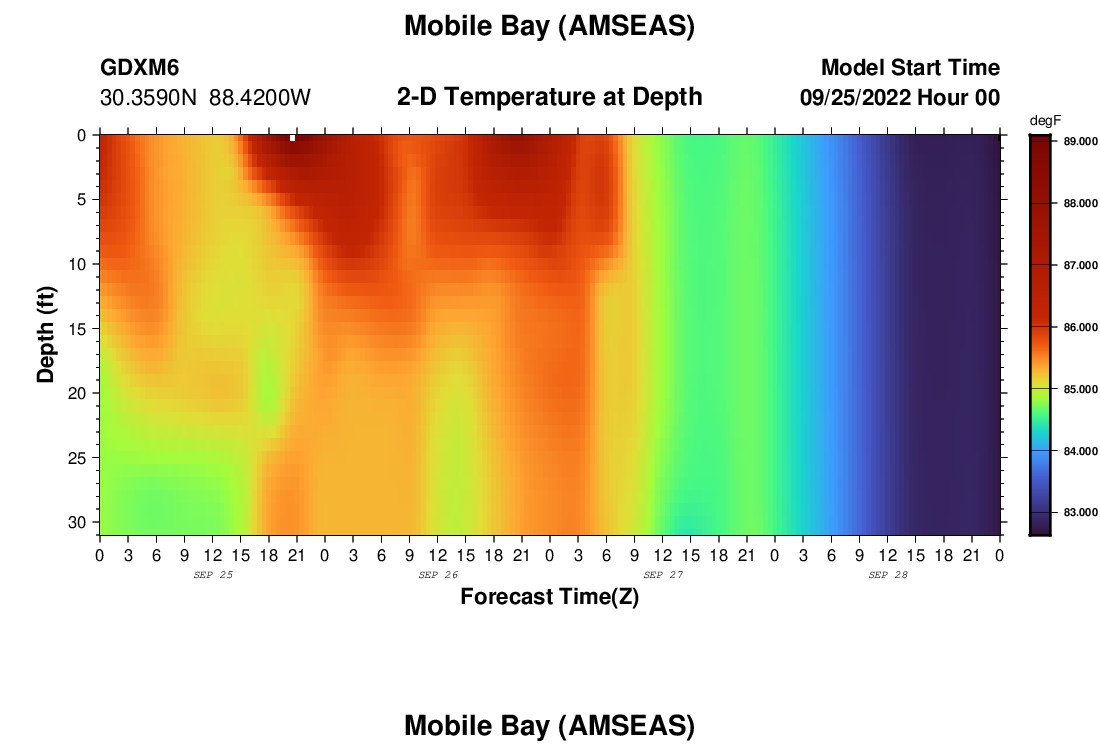 Mobile Bay (AMSEAS)

GDXM6
30.3590N 88.4200W

2-D Temperature at Depth

Model Start Time
09/25/2022 Hour 00

degF
89.000
88.000
87.000
86.000
85.000
84.000
83.000

Depth (ft)
0
5
10
15
20
25
30

0 3 6 9 12 15 18 21 0 3 6 9 12 15 18 21 0 3 6 9 12 15 18 21 0 3 6 9 12 15 18 21 0
SEP 25
SEP 26
SEP 27
SEP 28

Forecast Time(Z)

Mobile Bay (AMSEAS)